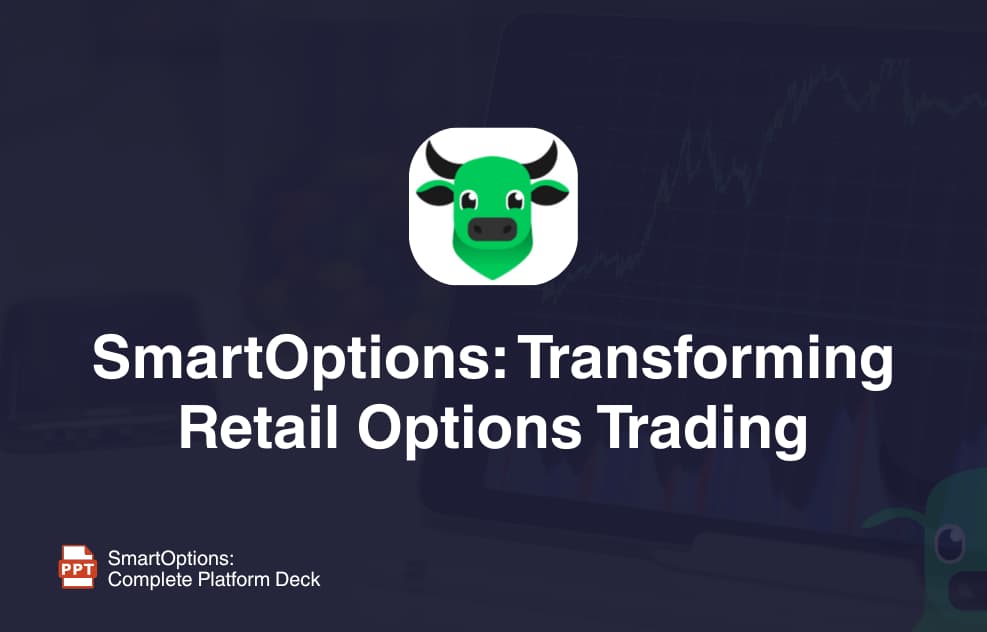 SmartOptions: Transforming Retail Options Trading

PPT

SmartOptions:
Complete Platform Deck